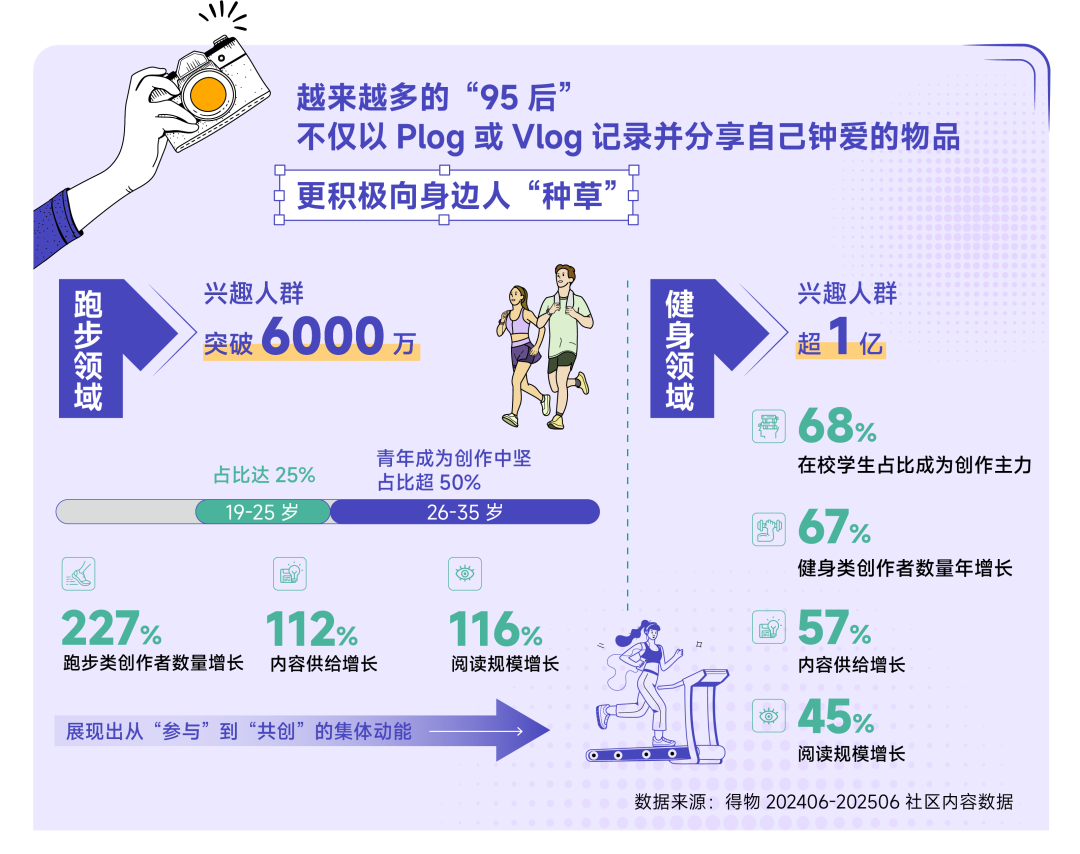 越来越多的“95 后”
不仅以 Plog 或 Vlog 记录并分享自己钟爱的物品
更积极向身边人“种草”

跑步领域

兴趣人群
突破 6000 万

占比达 25%

青年成为创作中坚
占比超 50%

19-25 岁

26-35 岁

227%
跑步类创作者数量增长

112%
内容供给增长

116%
阅读规模增长

展现出从“参与”到“共创”的集体动能

健身领域

兴趣人群
超 1 亿

68%
在校学生占比成为创作主力

67%
健身类创作者数量年增长

57%
内容供给增长

45%
阅读规模增长

数据来源：得物 202406-202506 社区内容数据